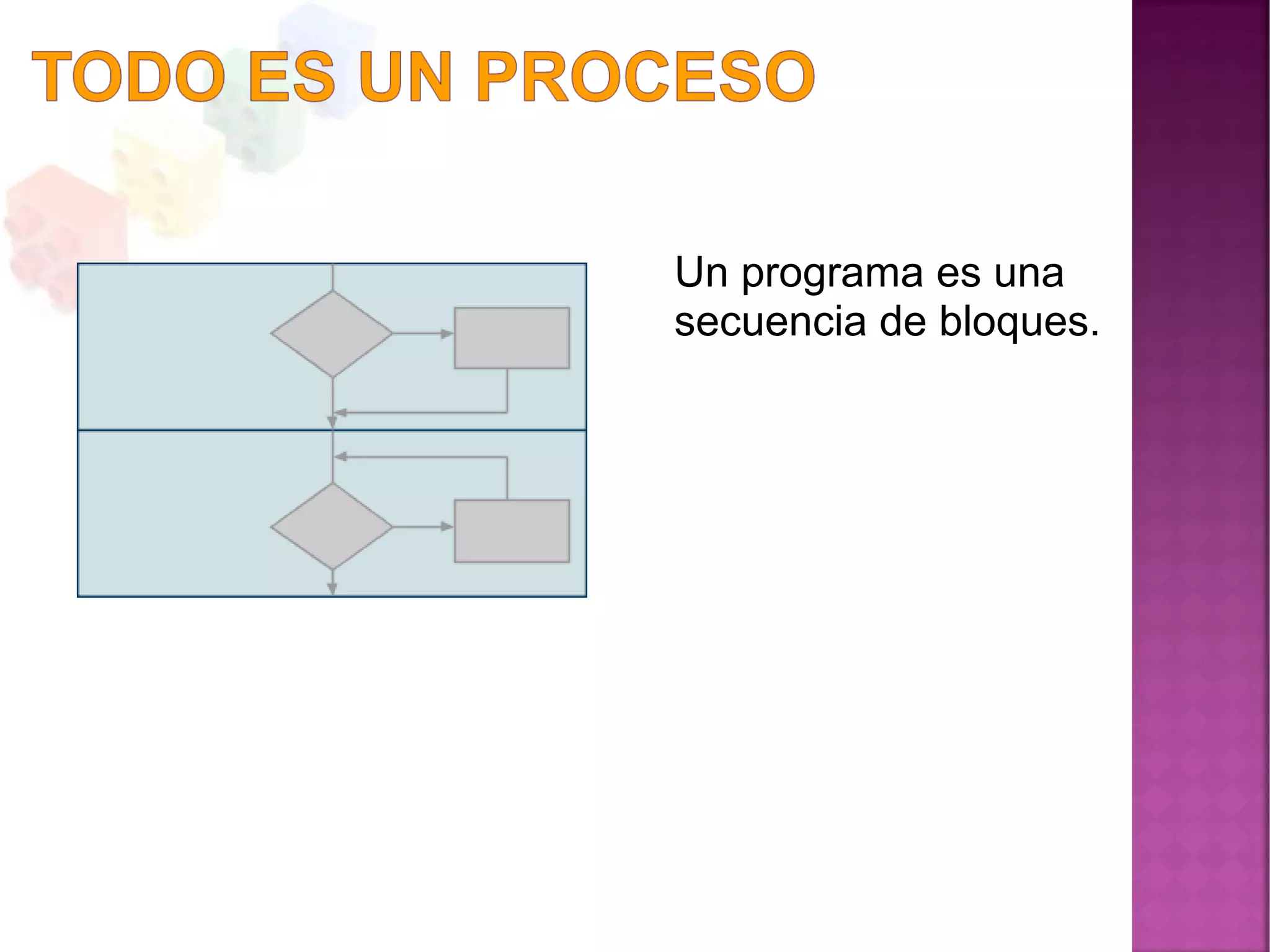 TODO ES UN PROCESO

Un programa es una secuencia de bloques.